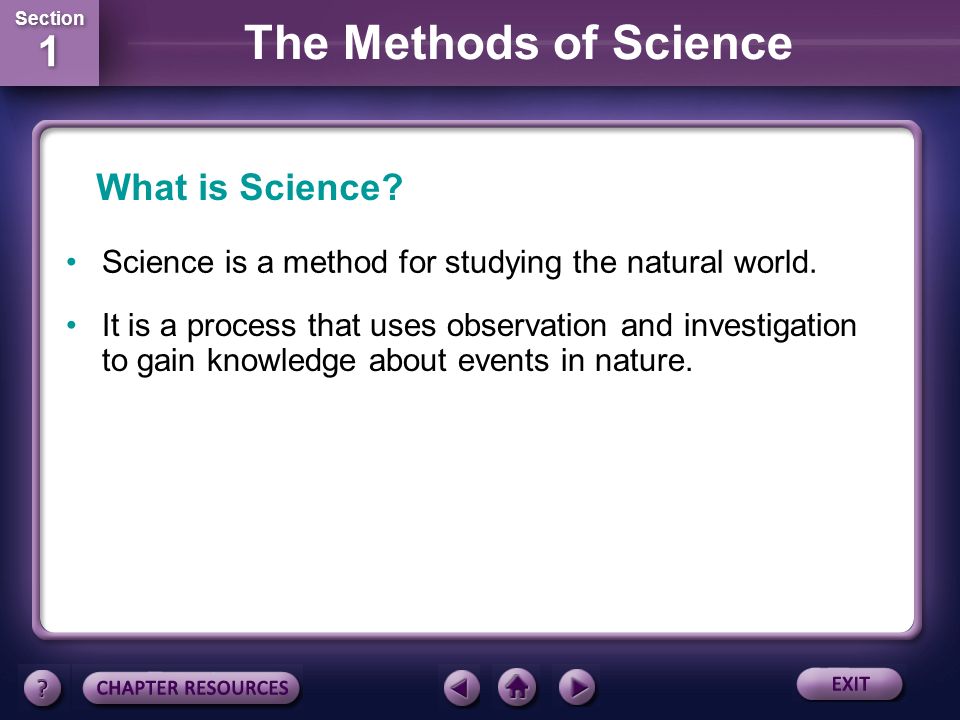 Section
1

The Methods of Science

What is Science?

• Science is a method for studying the natural world.

• It is a process that uses observation and investigation to gain knowledge about events in nature.

?

CHAPTER RESOURCES

EXIT